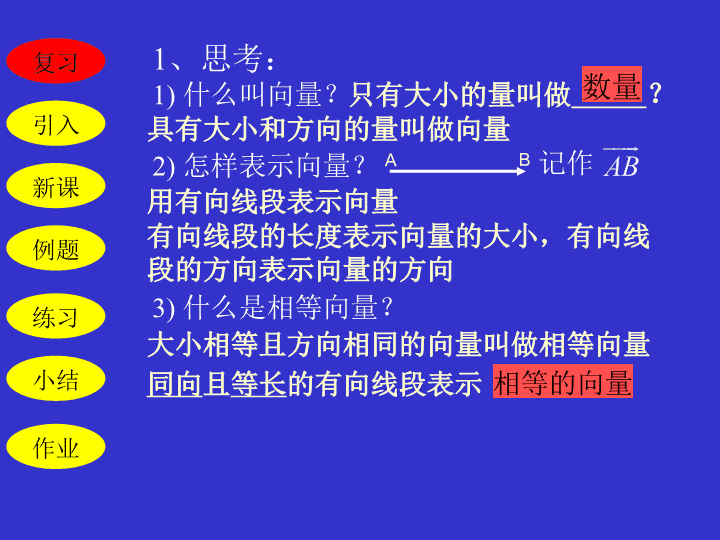 复习

引入

新课

例题

练习

小结

作业

1、思考：

1) 什么叫向量？只有大小的量叫做 数量 ？

具有大小和方向的量叫做向量

2) 怎样表示向量？ A B 记作 $\overrightarrow{AB}$

用有向线段表示向量

有向线段的长度表示向量的大小，有向线段的方向表示向量的方向

3) 什么是相等向量？

大小相等且方向相同的向量叫做相等向量

同向且等长的有向线段表示 相等的向量